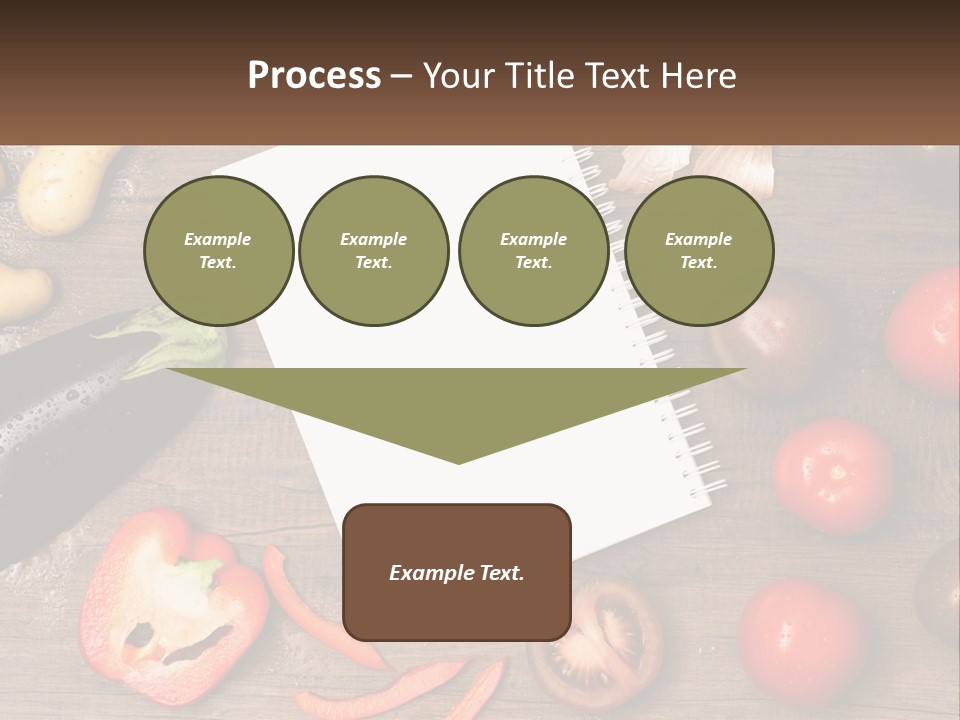 Process – Your Title Text Here

Example Text.

Example Text.

Example Text.

Example Text.

Example Text.